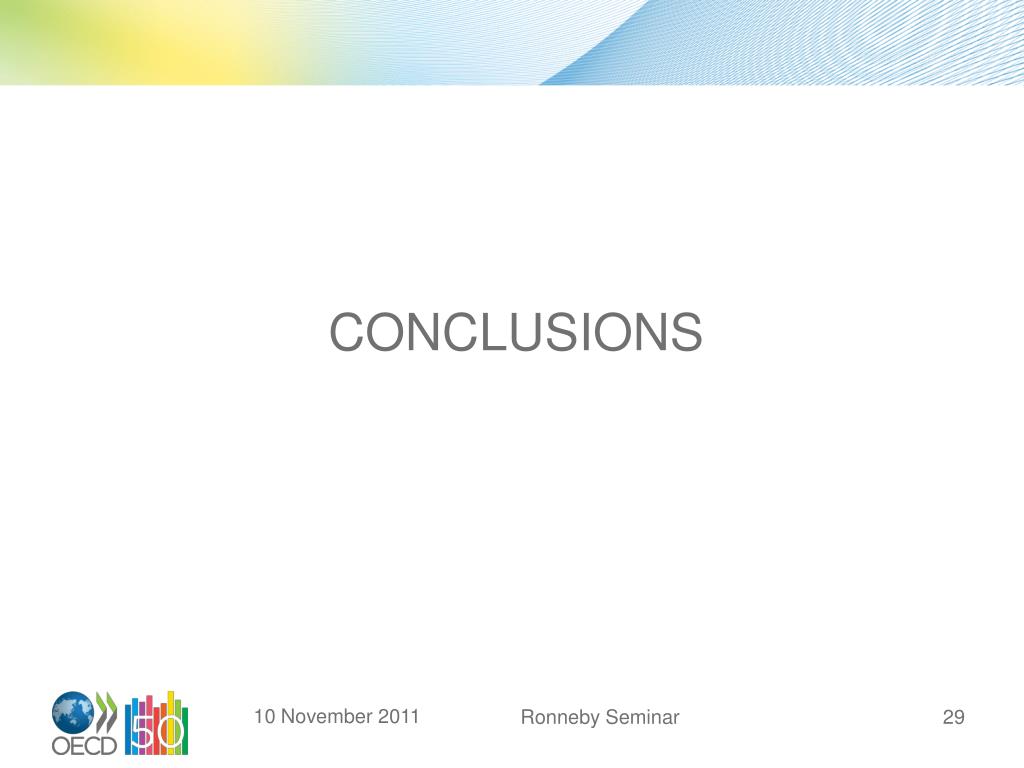 CONCLUSIONS

OECD 50

10 November 2011

Ronneby Seminar

29